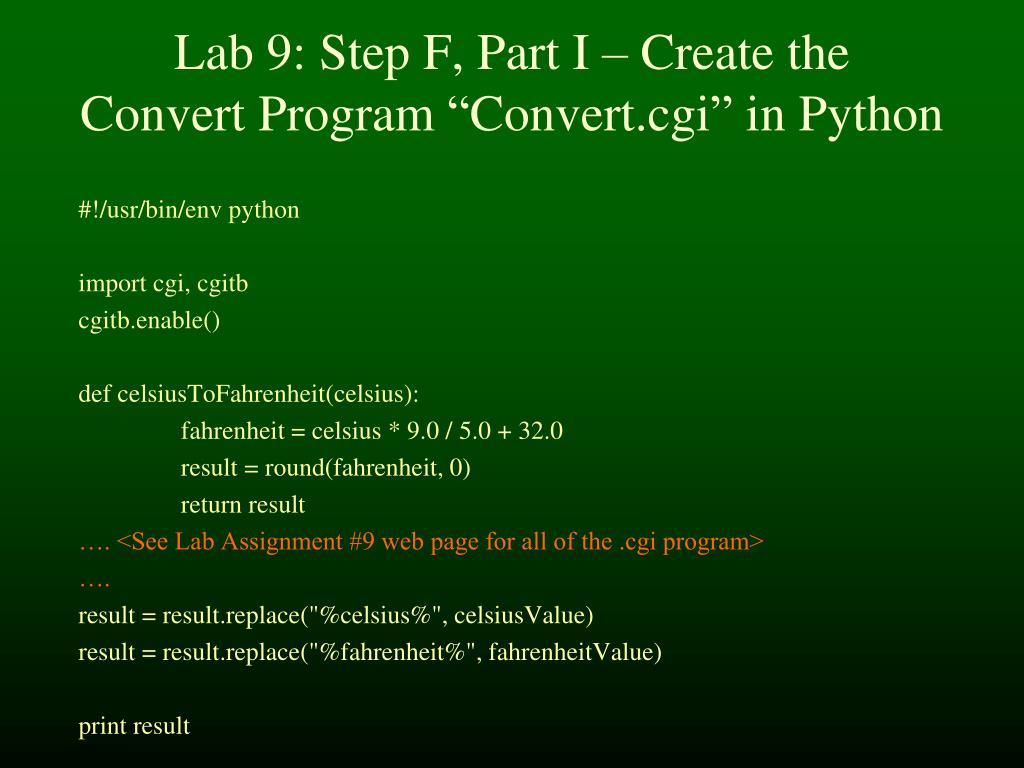 Lab 9: Step F, Part I – Create the Convert Program “Convert.cgi” in Python

#!/usr/bin/env python

import cgi, cgitb
cgitb.enable()

def celsiusToFahrenheit(celsius):
fahrenheit = celsius * 9.0 / 5.0 + 32.0
result = round(fahrenheit, 0)
return result
…. <See Lab Assignment #9 web page for all of the .cgi program>
….
result = result.replace("%celsius%", celsiusValue)
result = result.replace("%fahrenheit%", fahrenheitValue)

print result